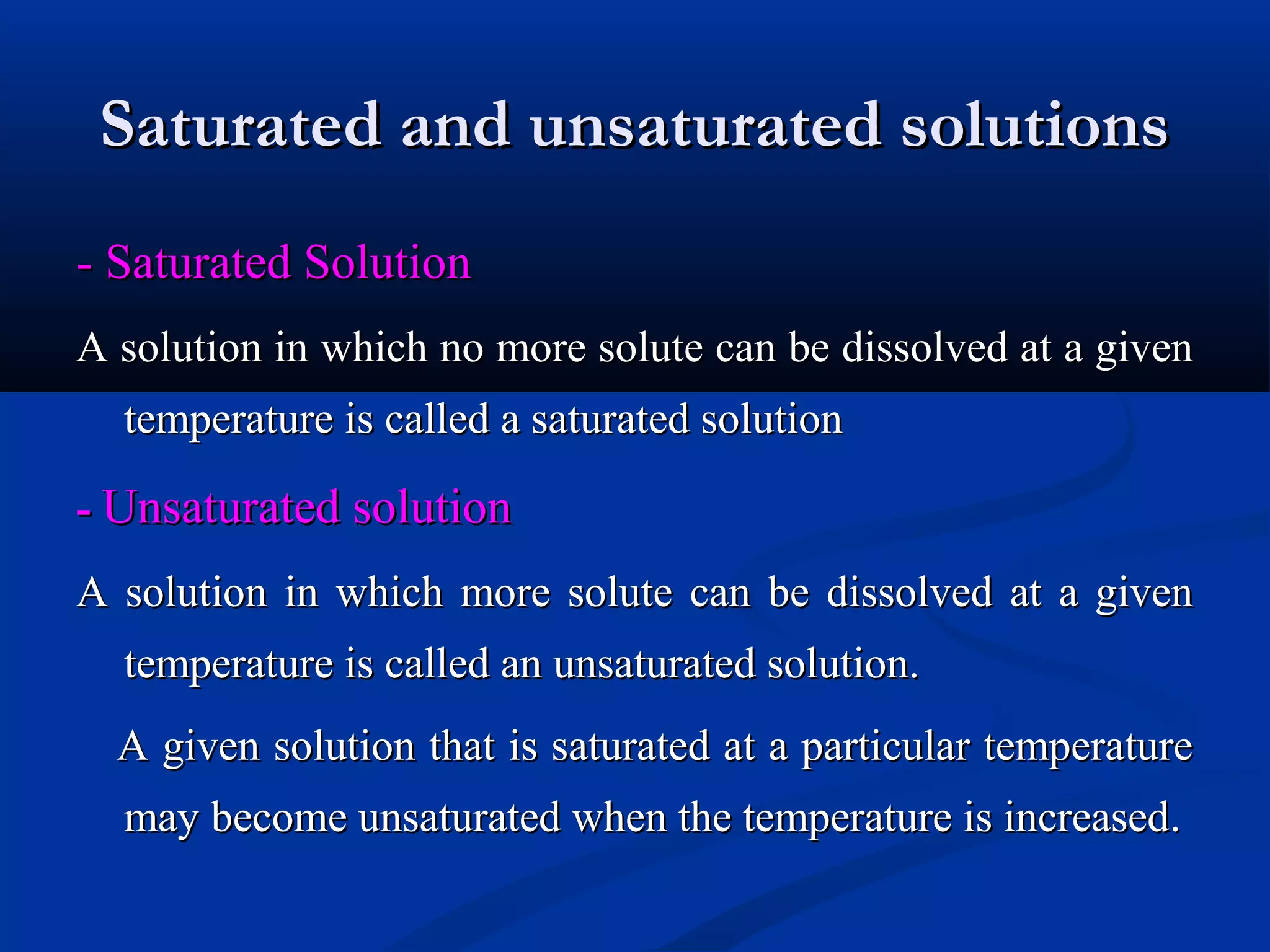 Saturated and unsaturated solutions

- Saturated Solution

A solution in which no more solute can be dissolved at a given temperature is called a saturated solution

- Unsaturated solution

A solution in which more solute can be dissolved at a given temperature is called an unsaturated solution.

A given solution that is saturated at a particular temperature may become unsaturated when the temperature is increased.